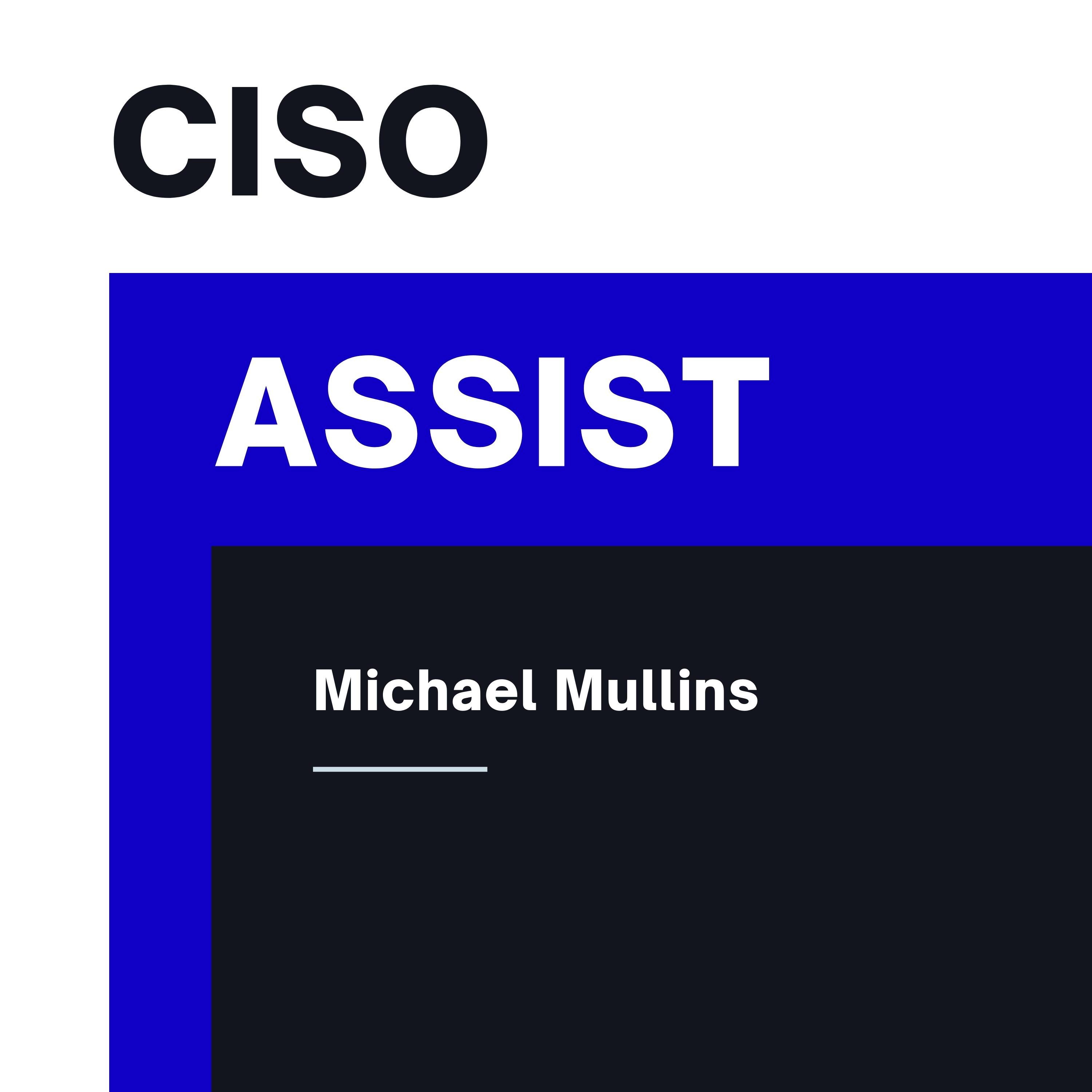 CISO

ASSIST

Michael Mullins